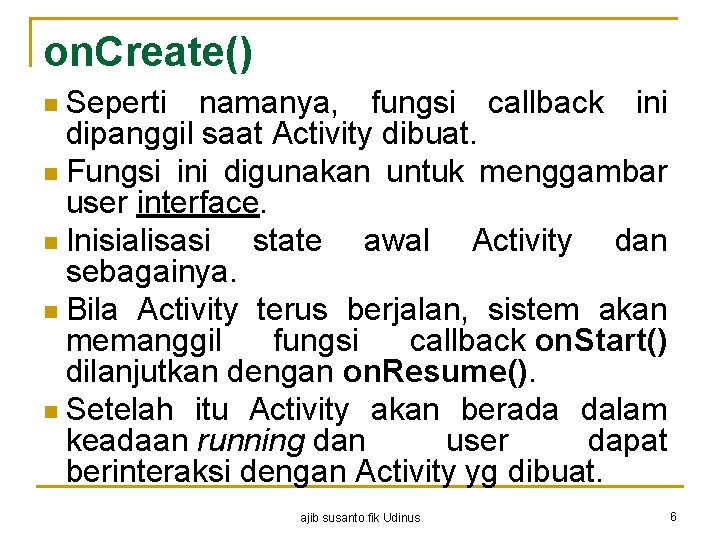 onCreate()

Seperti namanya, fungsi callback ini dipanggil saat Activity dibuat.

Fungsi ini digunakan untuk menggambar user interface.

Inisialisasi state awal Activity dan sebagainya.

Bila Activity terus berjalan, sistem akan memanggil fungsi callback onStart() dilanjutkan dengan onResume().

Setelah itu Activity akan berada dalam keadaan running dan user dapat berinteraksi dengan Activity yg dibuat.

ajib susanto fik Udinus

6